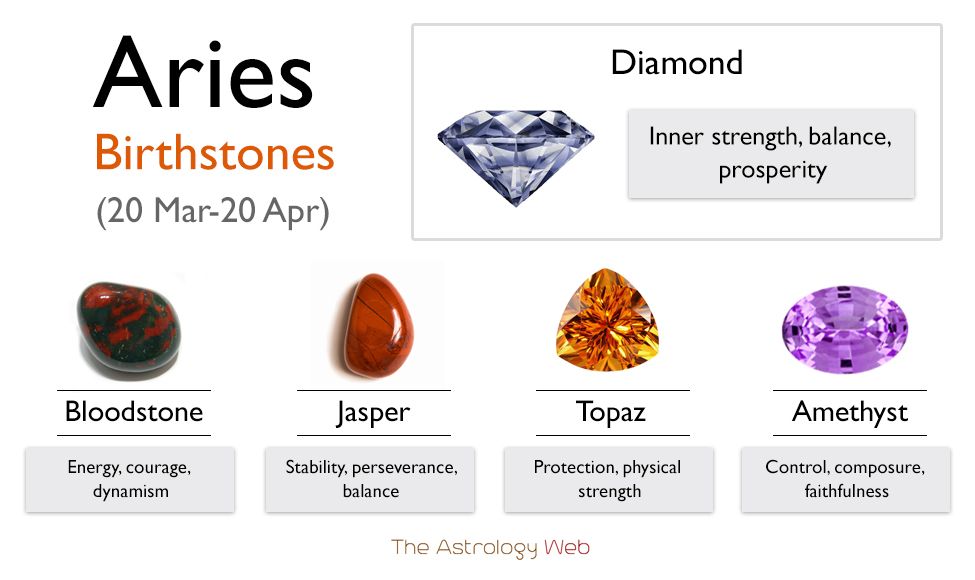 Aries
Birthstones
(20 Mar-20 Apr)

Diamond

Inner strength, balance, prosperity

Bloodstone

Energy, courage, dynamism

Jasper

Stability, perseverance, balance

Topaz

Protection, physical strength

Amethyst

Control, composure, faithfulness

The Astrology Web